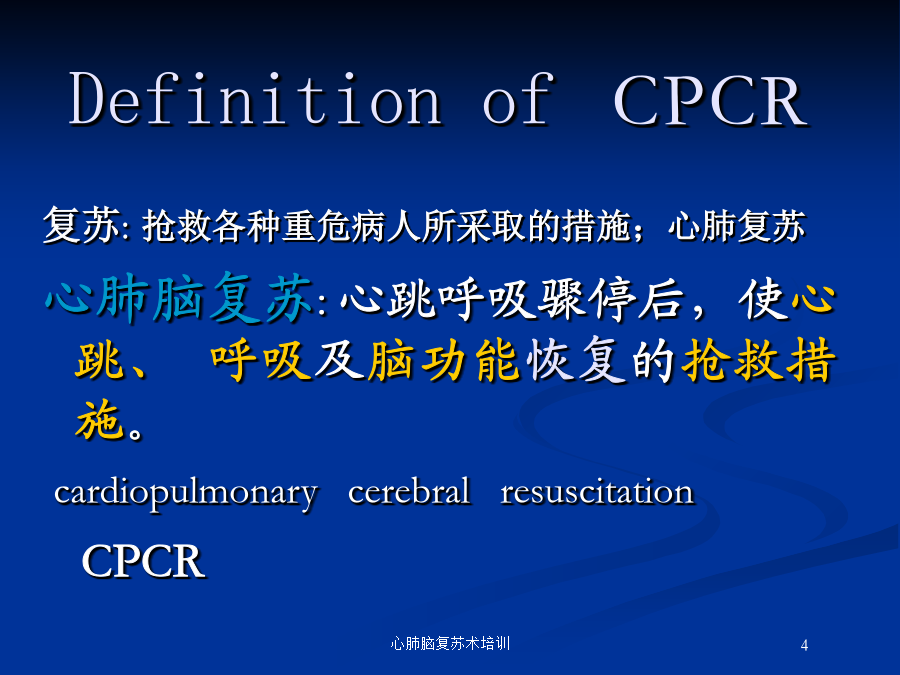 Definition of CPCR

复苏: 抢救各种重危病人所采取的措施；心肺复苏

心肺脑复苏: 心跳呼吸骤停后，使心跳、 呼吸及脑功能恢复的抢救措施。

cardiopulmonary cerebral resuscitation

CPCR

心肺脑复苏术培训

4